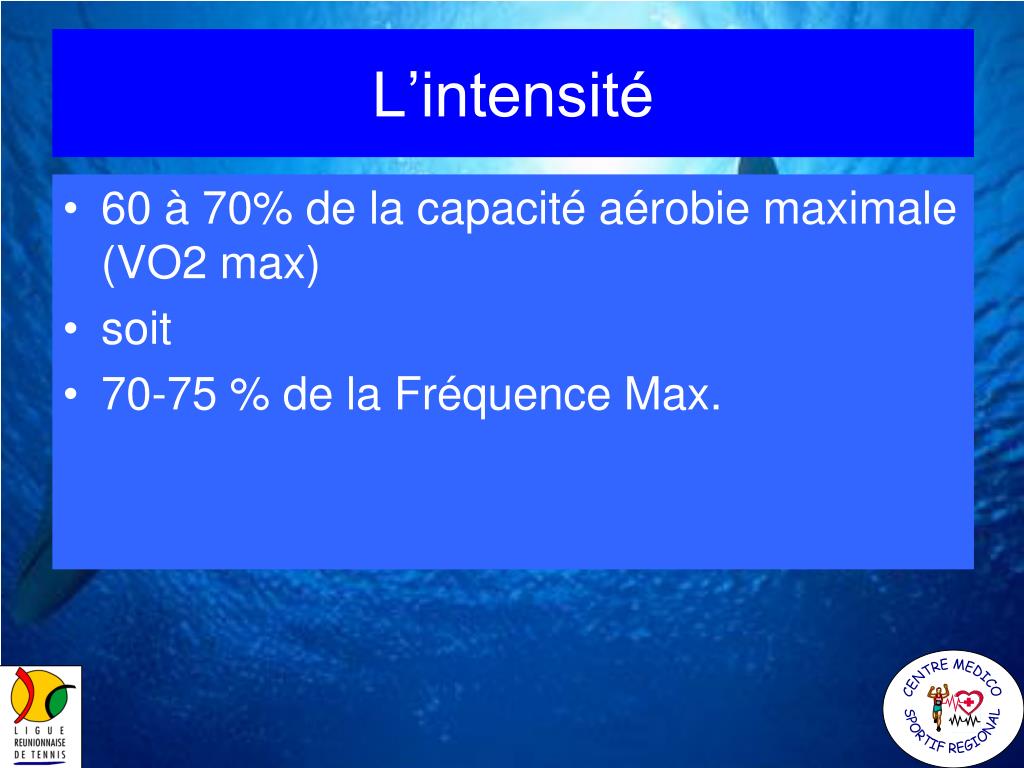 L’intensité

• 60 à 70% de la capacité aérobie maximale (VO2 max)
• soit
• 70-75 % de la Fréquence Max.

LIGUE REUNIONNAISE DE TENNIS

CENTRE MEDICO SPORTIF REGIONAL